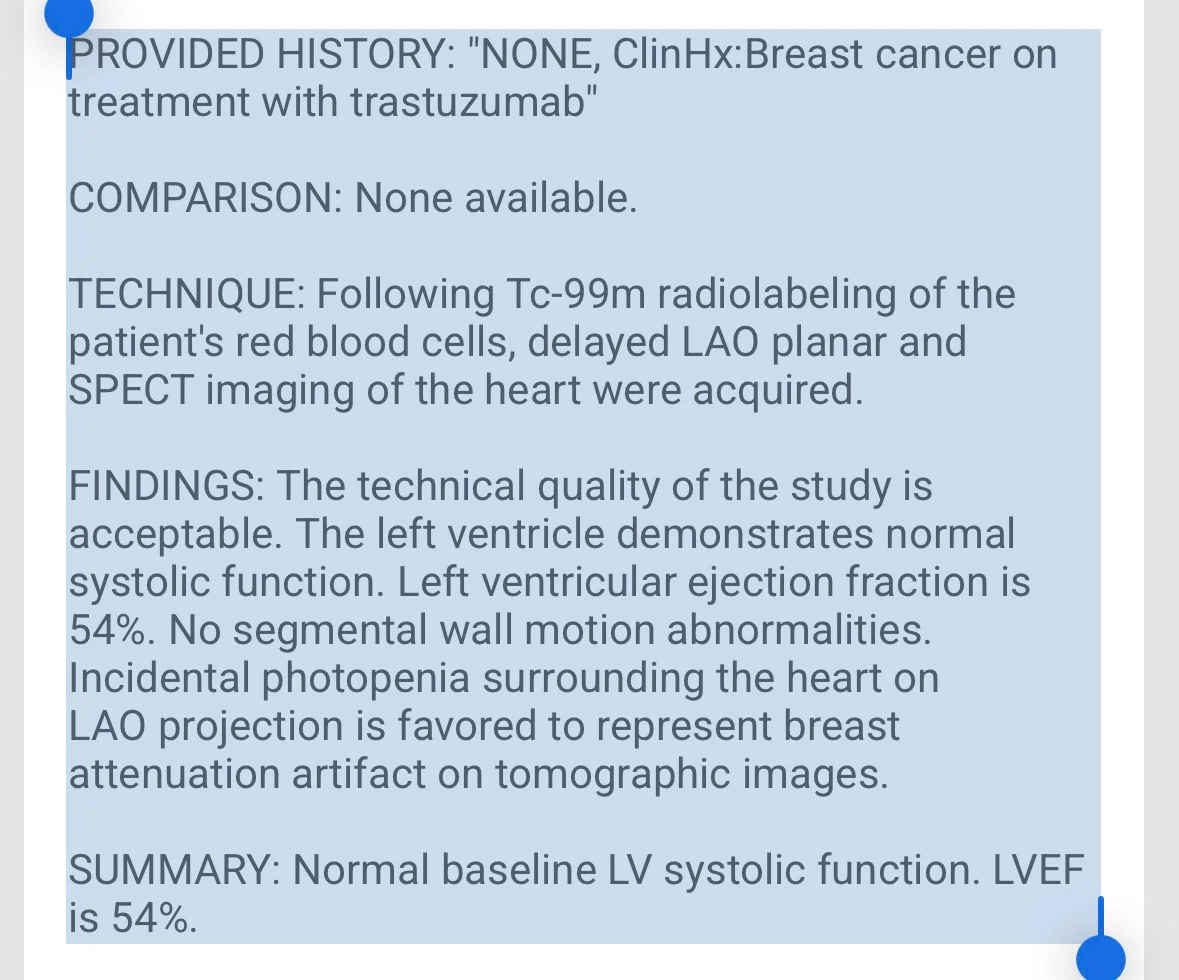 PROVIDED HISTORY: "NONE, ClinHx:Breast cancer on treatment with trastuzumab"

COMPARISON: None available.

TECHNIQUE: Following Tc-99m radiolabeling of the patient's red blood cells, delayed LAO planar and SPECT imaging of the heart were acquired.

FINDINGS: The technical quality of the study is acceptable. The left ventricle demonstrates normal systolic function. Left ventricular ejection fraction is 54%. No segmental wall motion abnormalities. Incidental photopenia surrounding the heart on LAO projection is favored to represent breast attenuation artifact on tomographic images.

SUMMARY: Normal baseline LV systolic function. LVEF is 54%.